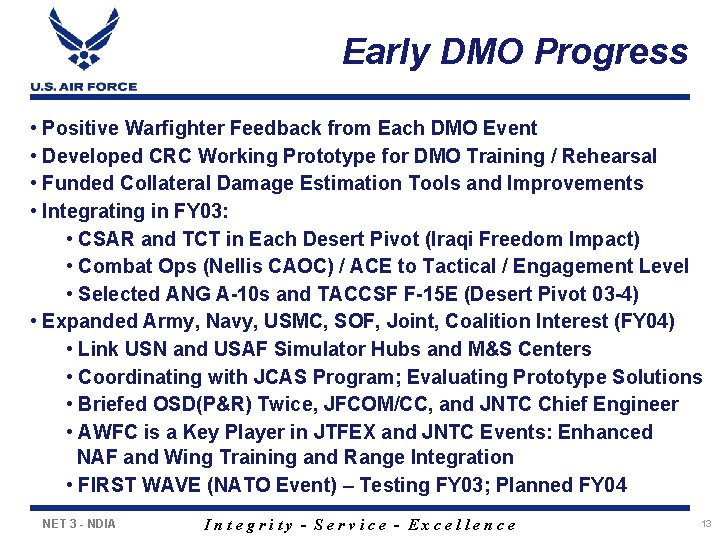 U.S. AIR FORCE

Early DMO Progress

• Positive Warfighter Feedback from Each DMO Event
• Developed CRC Working Prototype for DMO Training / Rehearsal
• Funded Collateral Damage Estimation Tools and Improvements
• Integrating in FY03:
• CSAR and TCT in Each Desert Pivot (Iraqi Freedom Impact)
• Combat Ops (Nellis CAOC) / ACE to Tactical / Engagement Level
• Selected ANG A-10s and TACCSF F-15E (Desert Pivot 03-4)
• Expanded Army, Navy, USMC, SOF, Joint, Coalition Interest (FY04)
• Link USN and USAF Simulator Hubs and M&S Centers
• Coordinating with JCAS Program; Evaluating Prototype Solutions
• Briefed OSD(P&R) Twice, JFCOM/CC, and JNTC Chief Engineer
• AWFC is a Key Player in JTFEX and JNTC Events: Enhanced NAF and Wing Training and Range Integration
• FIRST WAVE (NATO Event) – Testing FY03; Planned FY04

NET 3 - NDIA

Integrity - Service - Excellence

13